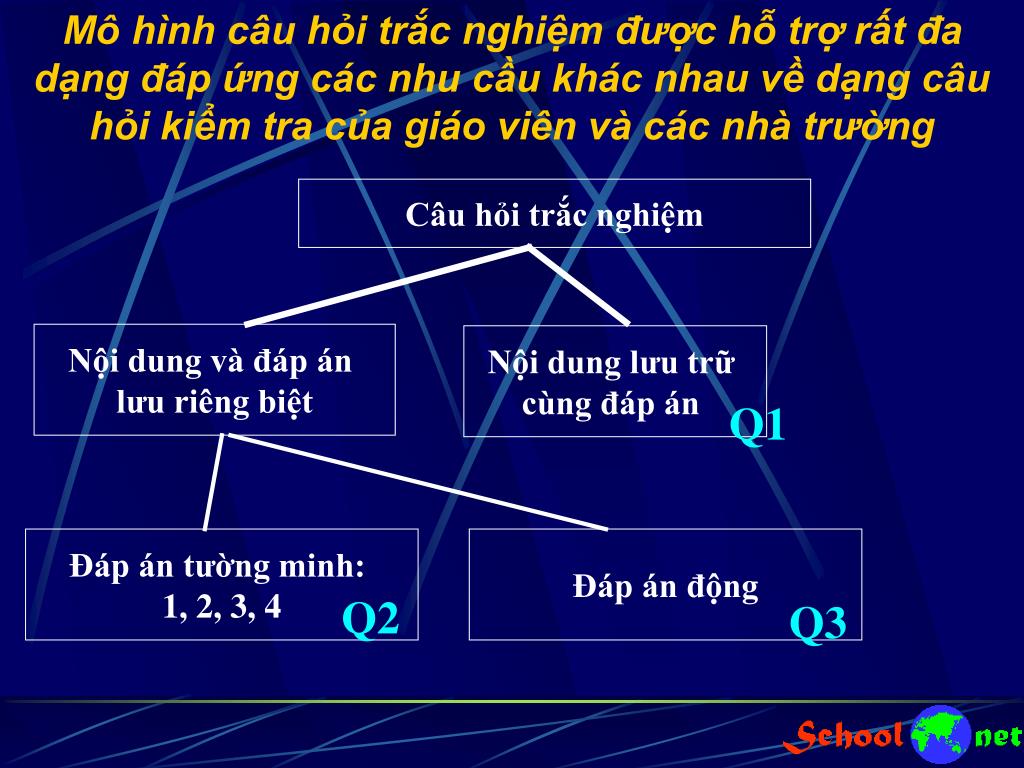 Mô hình câu hỏi trắc nghiệm được hỗ trợ rất đa dạng đáp ứng các nhu cầu khác nhau về dạng câu hỏi kiểm tra của giáo viên và các nhà trường

Câu hỏi trắc nghiệm

Nội dung và đáp án lưu riêng biệt

Nội dung lưu trữ cùng đáp án

Q1

Đáp án tường minh: 1, 2, 3, 4

Q2

Đáp án động

Q3

School net